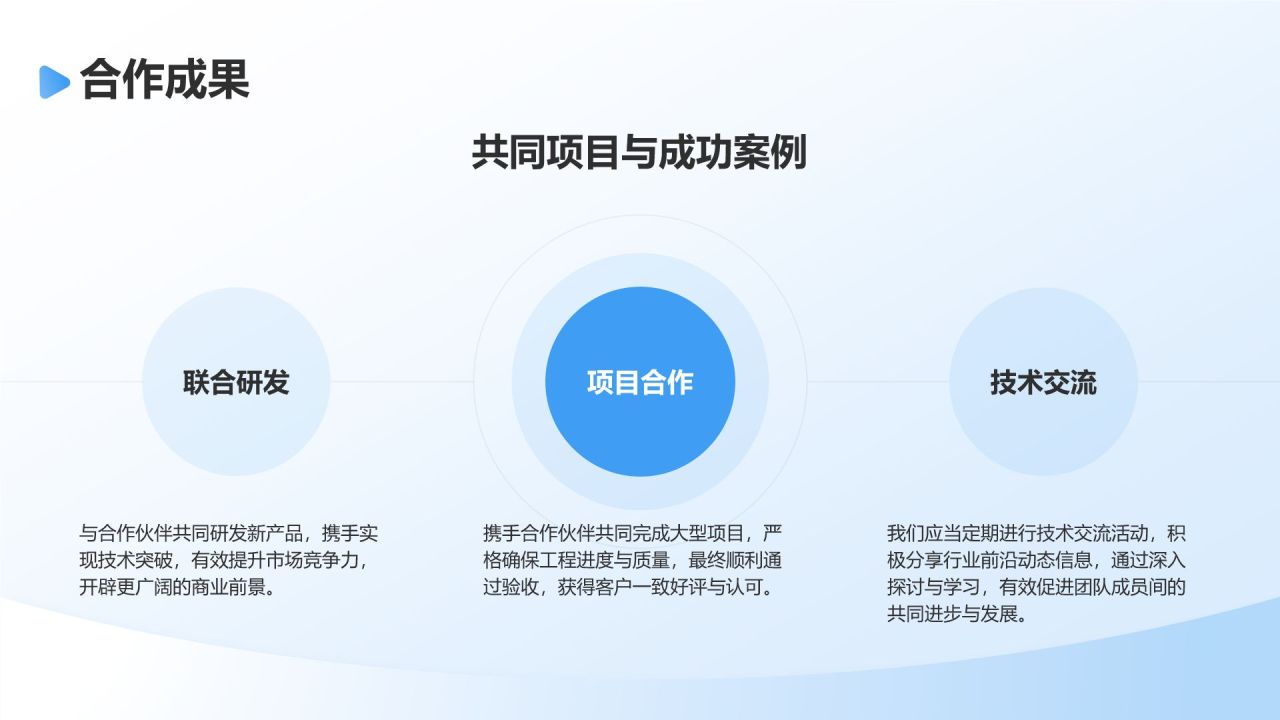 合作成果

共同项目与成功案例

联合研发

项目合作

技术交流

与合作伙伴共同研发新产品，携手实现技术突破，有效提升市场竞争力，开辟更广阔的商业前景。

携手合作伙伴共同完成大型项目，严格确保工程进度与质量，最终顺利通过验收，获得客户一致好评与认可。

我们应当定期进行技术交流活动，积极分享行业前沿动态信息，通过深入探讨与学习，有效促进团队成员间的共同进步与发展。